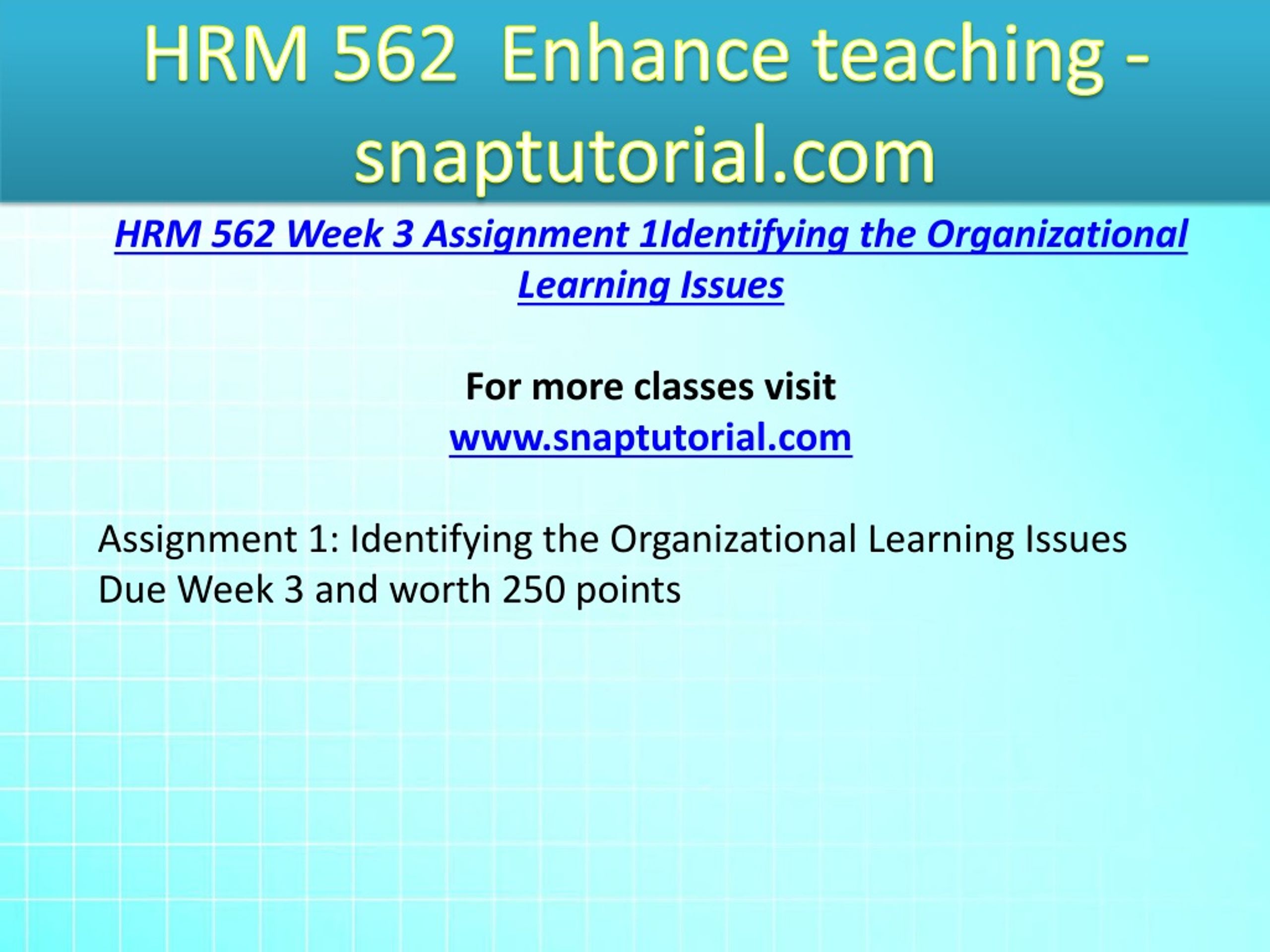 HRM 562  Enhance teaching - snaptutorial.com

HRM 562 Week 3 Assignment 1Identifying the Organizational Learning Issues

For more classes visit
www.snaptutorial.com

Assignment 1: Identifying the Organizational Learning Issues
Due Week 3 and worth 250 points